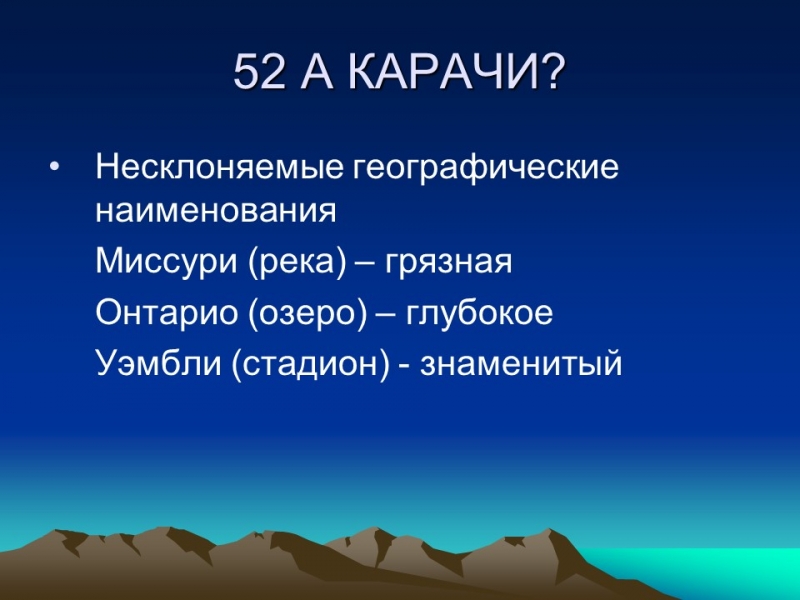 52 А КАРАЧИ?

• Несклоняемые географические наименования

Миссури (река) – грязная

Онтарио (озеро) – глубокое

Уэмбли (стадион) - знаменитый